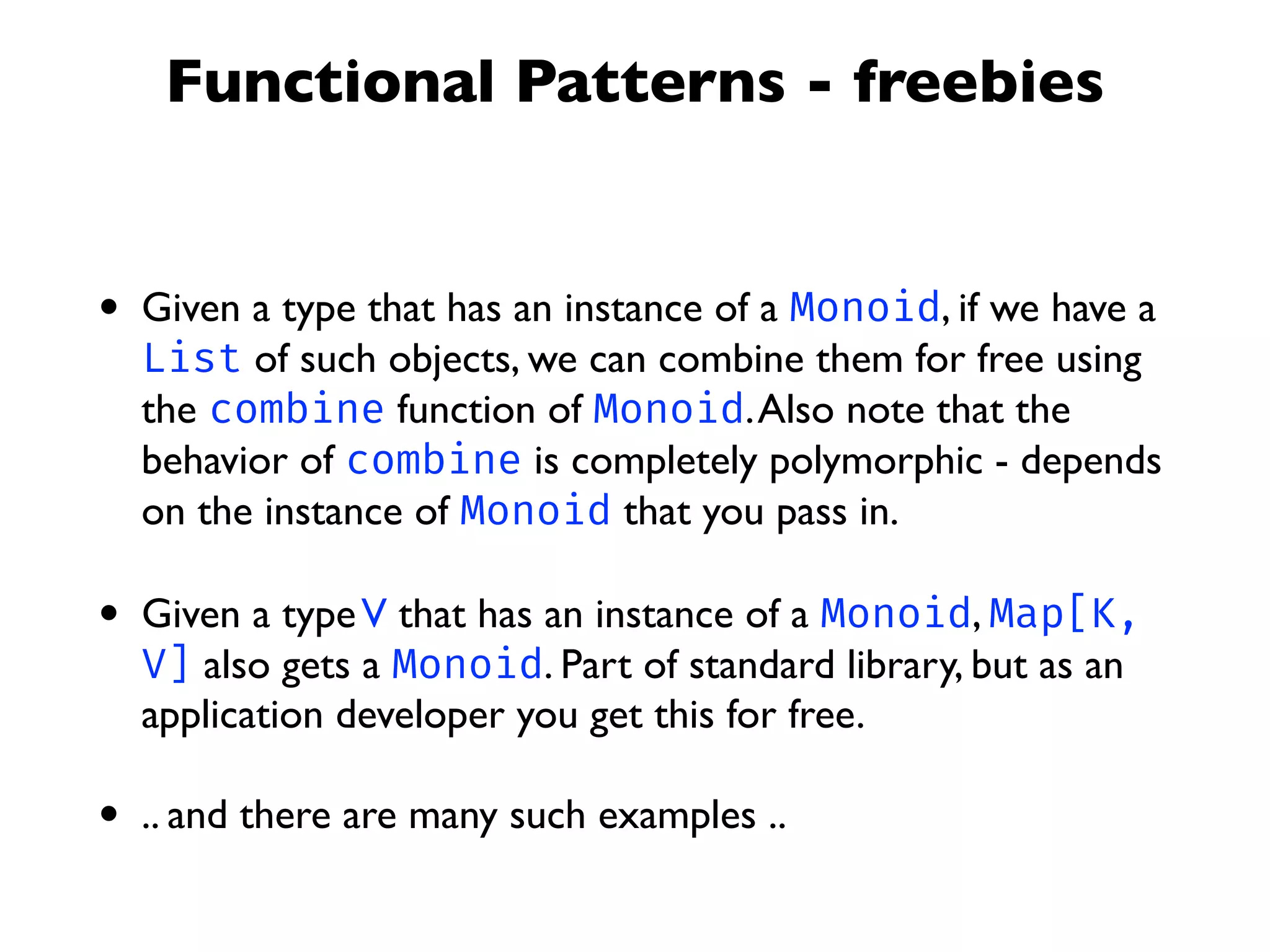 Functional Patterns - freebies

• Given a type that has an instance of a Monoid, if we have a List of such objects, we can combine them for free using the combine function of Monoid. Also note that the behavior of combine is completely polymorphic - depends on the instance of Monoid that you pass in.

• Given a type V that has an instance of a Monoid, Map[K, V] also gets a Monoid. Part of standard library, but as an application developer you get this for free.

• .. and there are many such examples ..